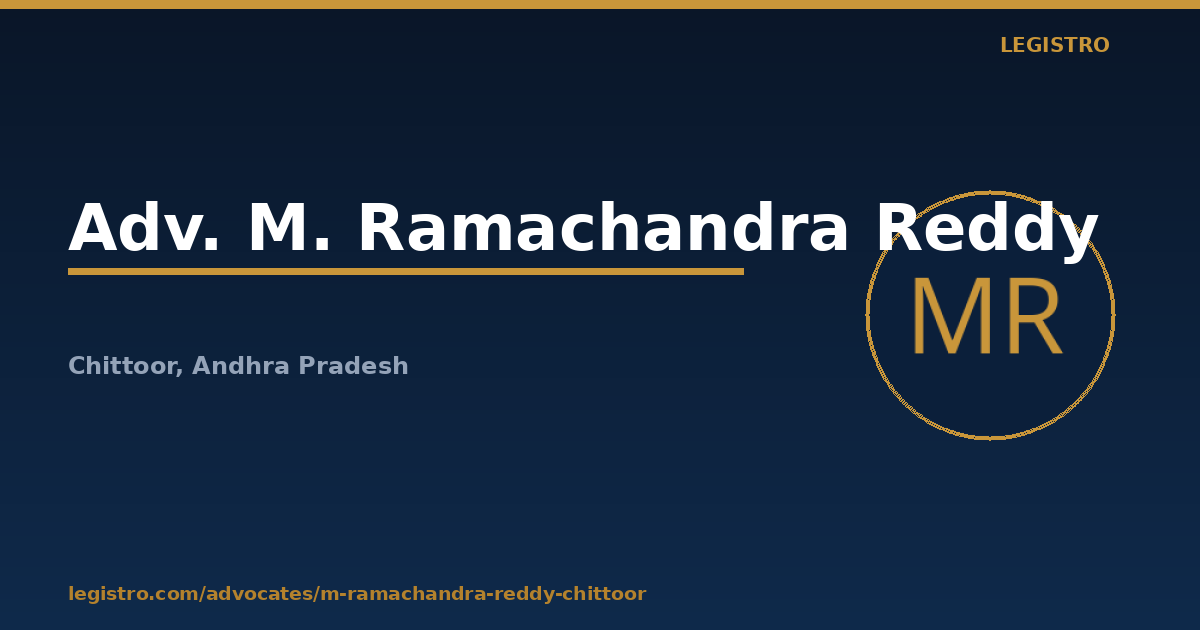 LEGISTRO

Adv. M. Ramachandra Reddy

MR

Chittoor, Andhra Pradesh

legistro.com/advocates/m-ramachandra-reddy-chittoor